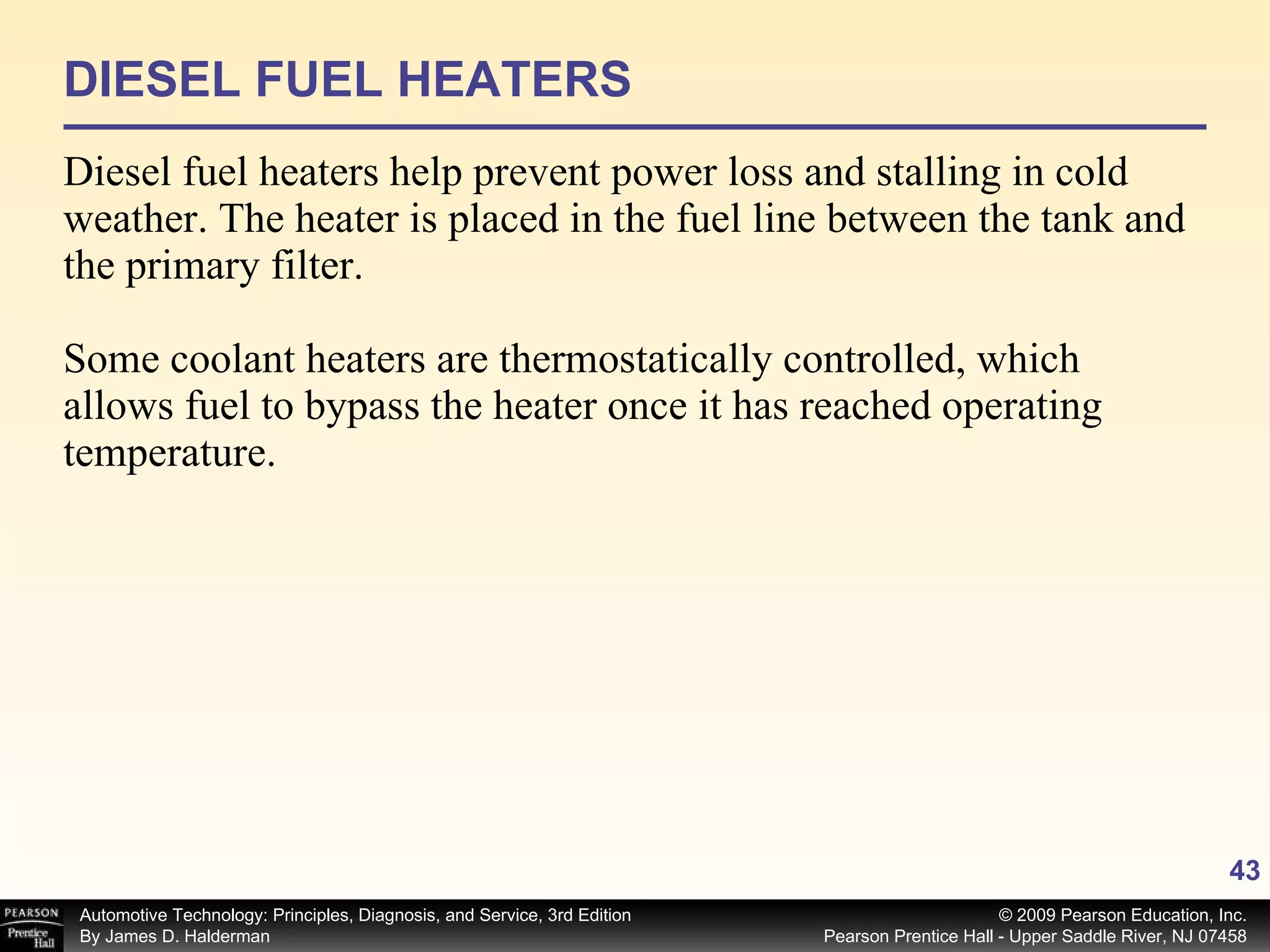 DIESEL FUEL HEATERS

Diesel fuel heaters help prevent power loss and stalling in cold weather. The heater is placed in the fuel line between the tank and the primary filter.

Some coolant heaters are thermostatically controlled, which allows fuel to bypass the heater once it has reached operating temperature.

43

PEARSON Prentice Hall

Automotive Technology: Principles, Diagnosis, and Service, 3rd Edition
By James D. Halderman

© 2009 Pearson Education, Inc.
Pearson Prentice Hall - Upper Saddle River, NJ 07458